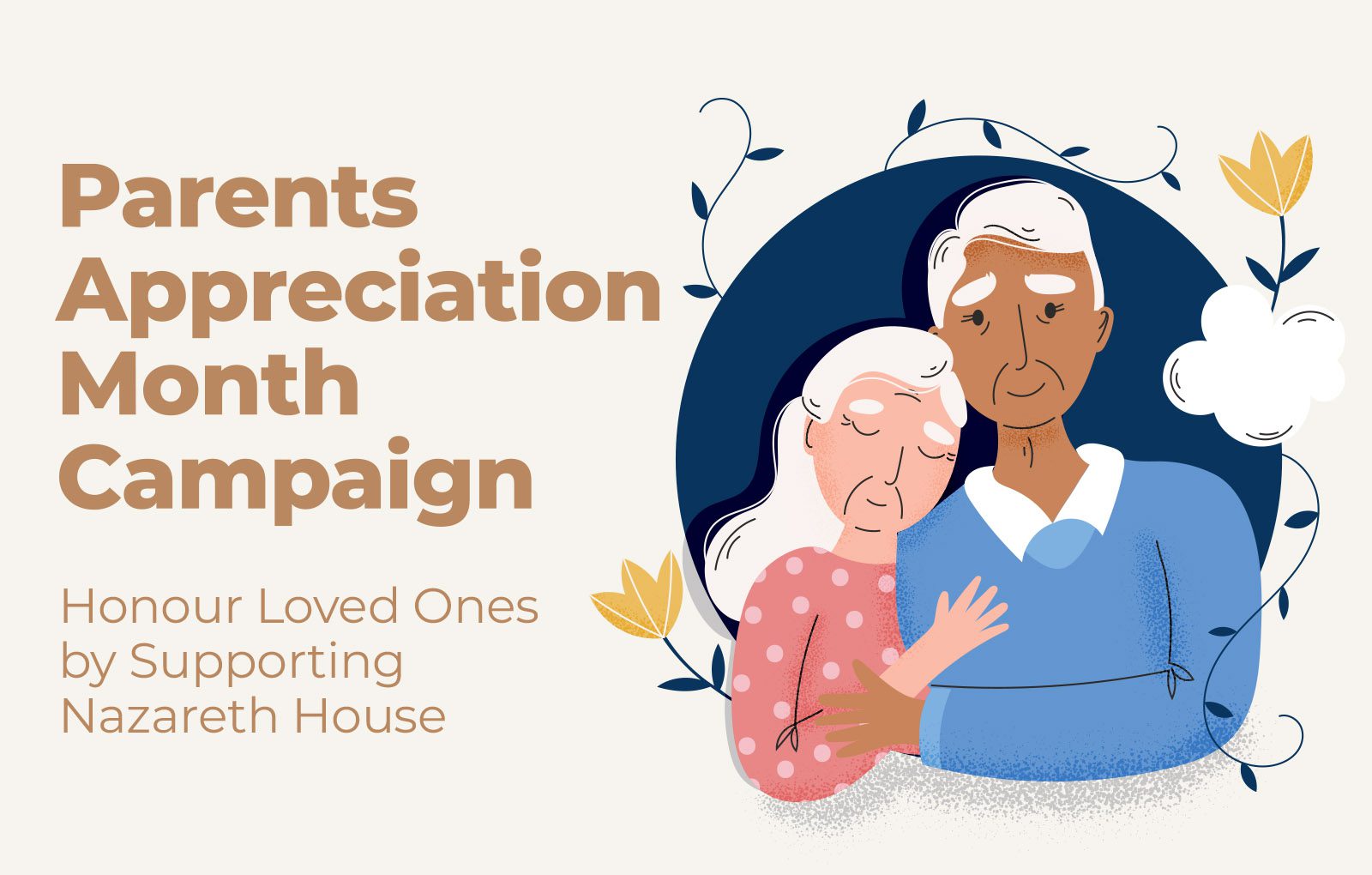 Parents Appreciation Month Campaign

Honour Loved Ones by Supporting Nazareth House